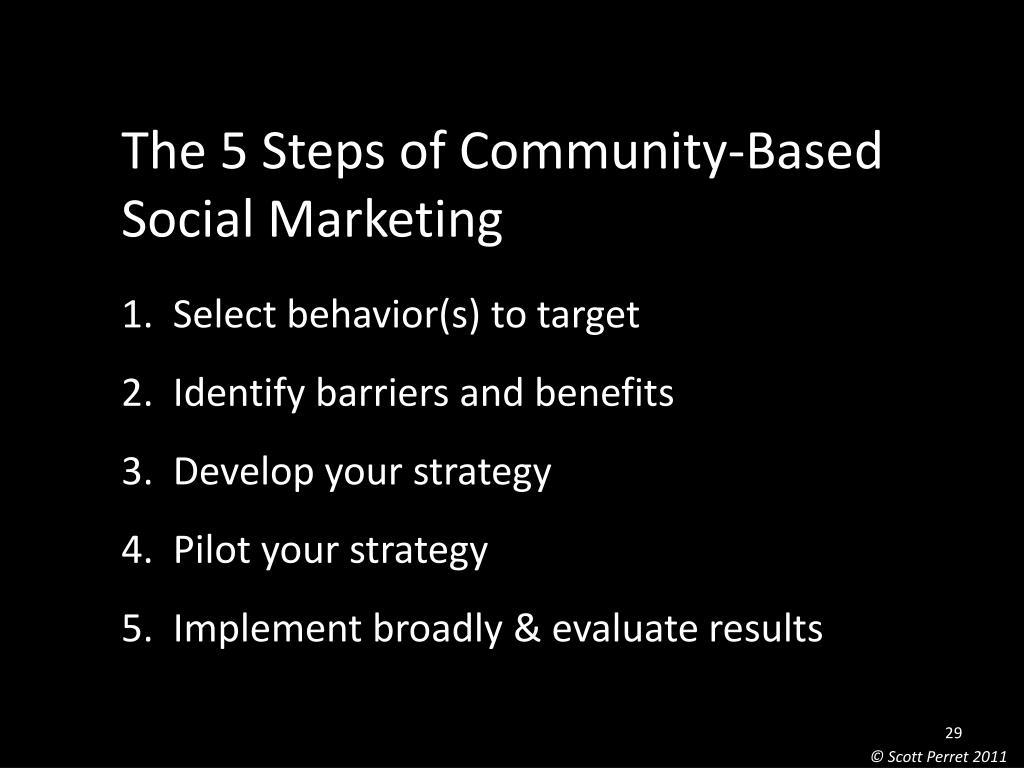 The 5 Steps of Community-Based Social Marketing

1. Select behavior(s) to target
2. Identify barriers and benefits
3. Develop your strategy
4. Pilot your strategy
5. Implement broadly & evaluate results

29

© Scott Perret 2011